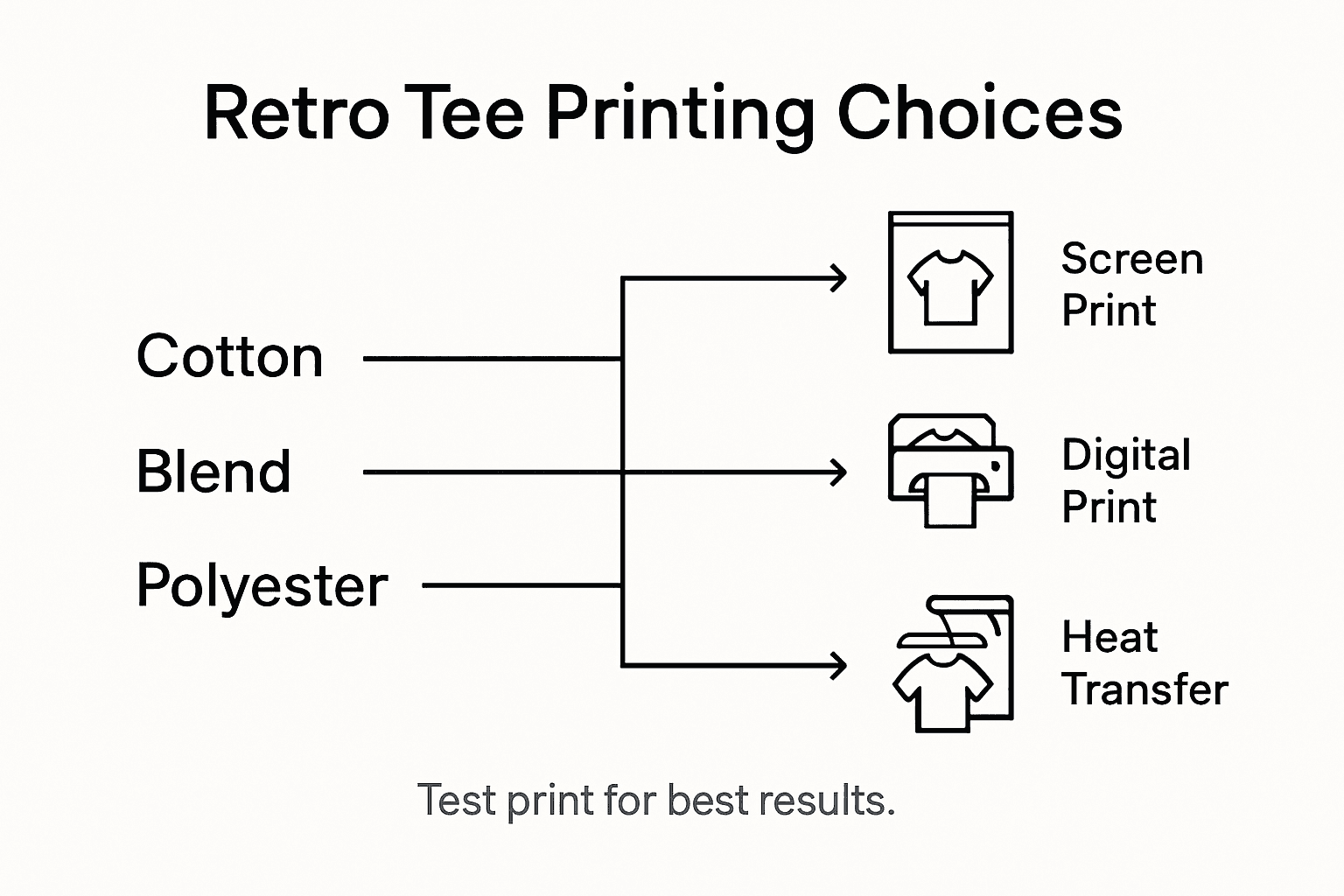 Retro Tee Printing Choices

Cotton

Blend

Polyester

Screen Print

Digital Print

Heat Transfer

Test print for best results.